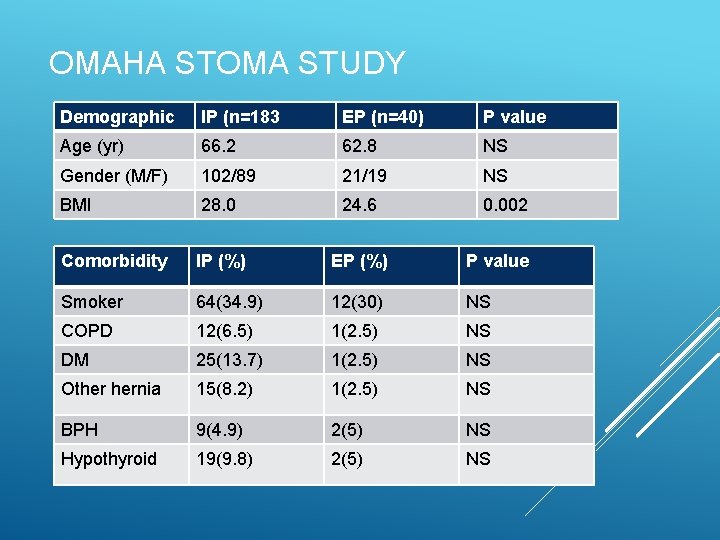 OMAHA STOMA STUDY

| Demographic | IP (n=183 | EP (n=40) | P value |
|---|---|---|---|
| Age (yr) | 66.2 | 62.8 | NS |
| Gender (M/F) | 102/89 | 21/19 | NS |
| BMI | 28.0 | 24.6 | 0.002 |

| Comorbidity | IP (%) | EP (%) | P value |
|---|---|---|---|
| Smoker | 64(34.9) | 12(30) | NS |
| COPD | 12(6.5) | 1(2.5) | NS |
| DM | 25(13.7) | 1(2.5) | NS |
| Other hernia | 15(8.2) | 1(2.5) | NS |
| BPH | 9(4.9) | 2(5) | NS |
| Hypothyroid | 19(9.8) | 2(5) | NS |